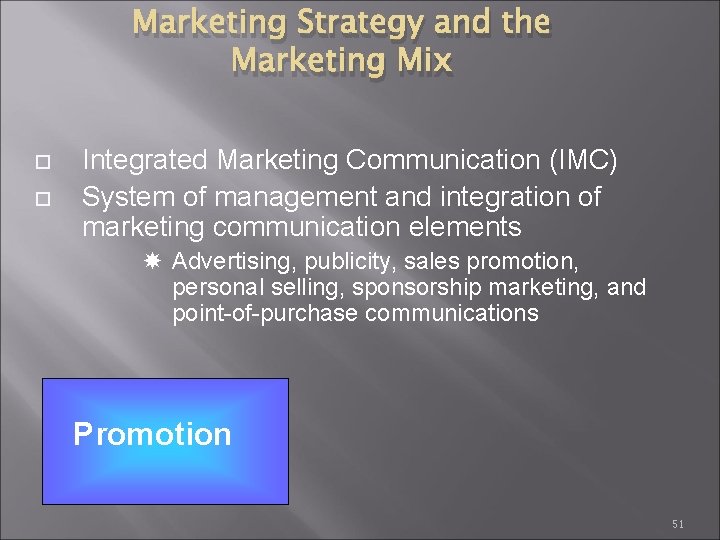 Marketing Strategy and the Marketing Mix

Integrated Marketing Communication (IMC)

System of management and integration of marketing communication elements

Advertising, publicity, sales promotion, personal selling, sponsorship marketing, and point-of-purchase communications

Promotion

51